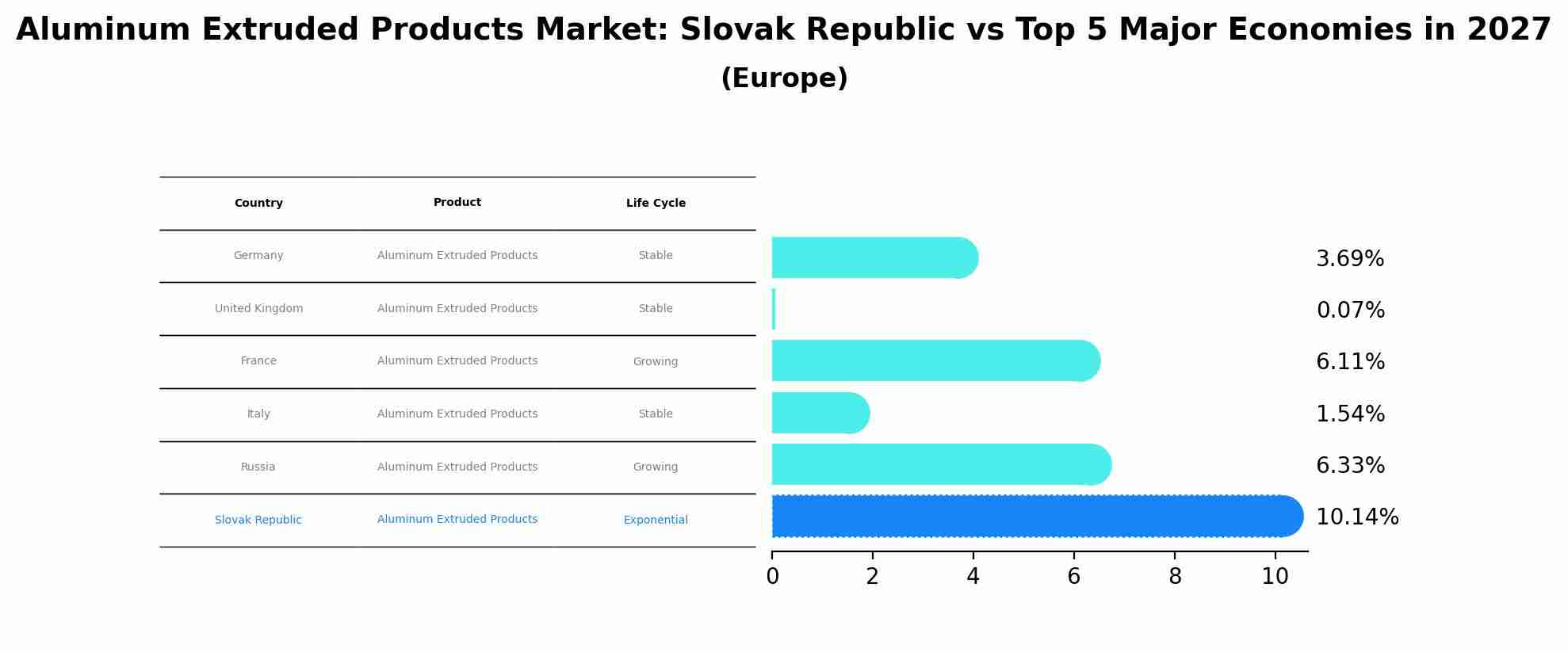 Aluminum Extruded Products Market: Slovak Republic vs Top 5 Major Economies in 2027
(Europe)

| Country | Product | Life Cycle |
|---|---|---|
| Germany | Aluminum Extruded Products | Stable |
| United Kingdom | Aluminum Extruded Products | Stable |
| France | Aluminum Extruded Products | Growing |
| Italy | Aluminum Extruded Products | Stable |
| Russia | Aluminum Extruded Products | Growing |
| Slovak Republic | Aluminum Extruded Products | Exponential |

3.69%
0.07%
6.11%
1.54%
6.33%
10.14%

0 2 4 6 8 10